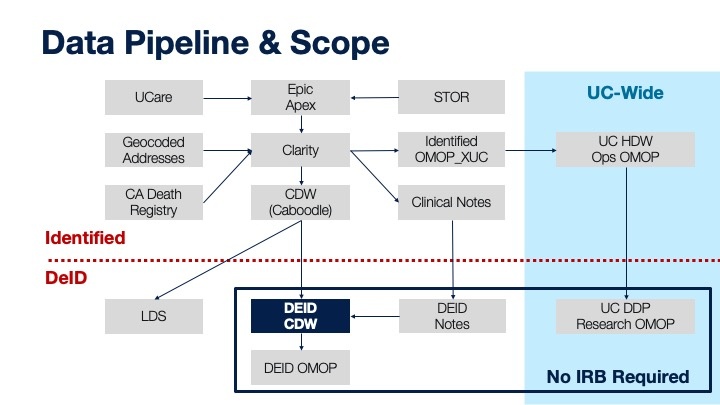 Data Pipeline & Scope

UCare

Epic Apex

STOR

UC-Wide

Geocoded Addresses

Clarity

Identified OMOP_XUC

UC HDW Ops OMOP

CA Death Registry

CDW (Caboodle)

Clinical Notes

Identified

DeID

LDS

DEID CDW

DEID Notes

UC DDP Research OMOP

DEID OMOP

No IRB Required